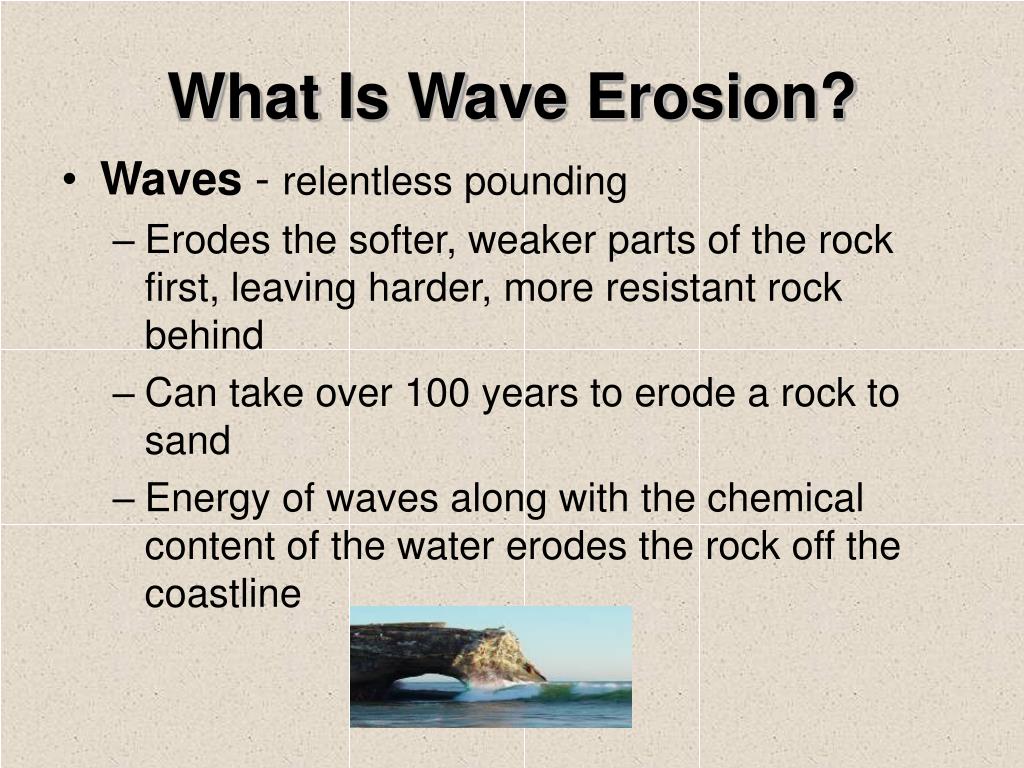 What Is Wave Erosion?

• Waves - relentless pounding

– Erodes the softer, weaker parts of the rock first, leaving harder, more resistant rock behind

– Can take over 100 years to erode a rock to sand

– Energy of waves along with the chemical content of the water erodes the rock off the coastline